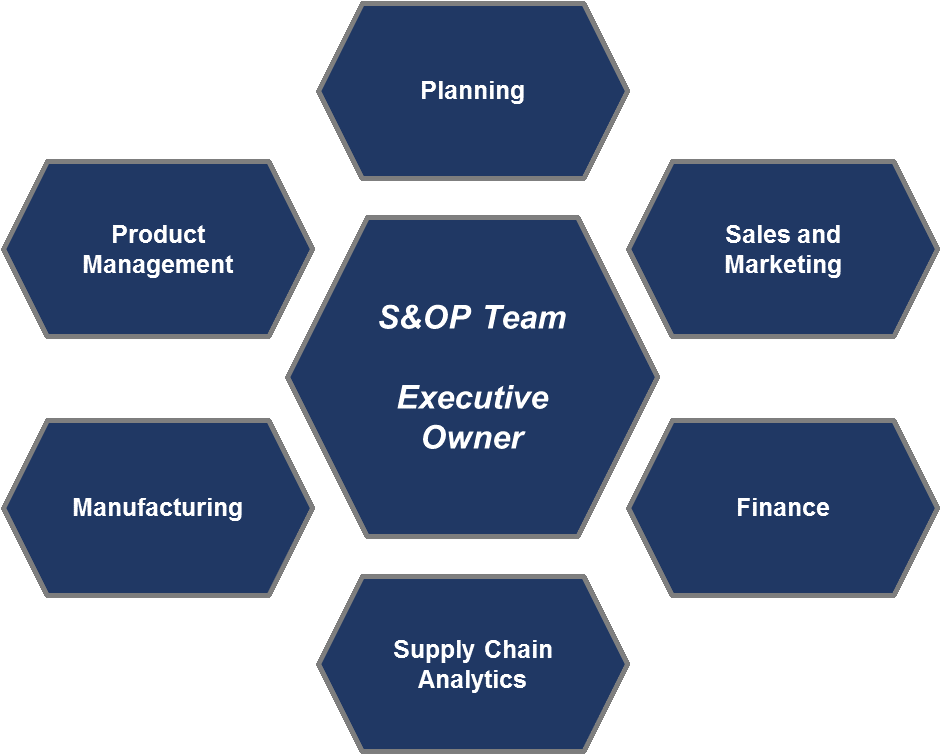 Planning

Product Management

Sales and Marketing

S&OP Team

Executive Owner

Manufacturing

Finance

Supply Chain Analytics